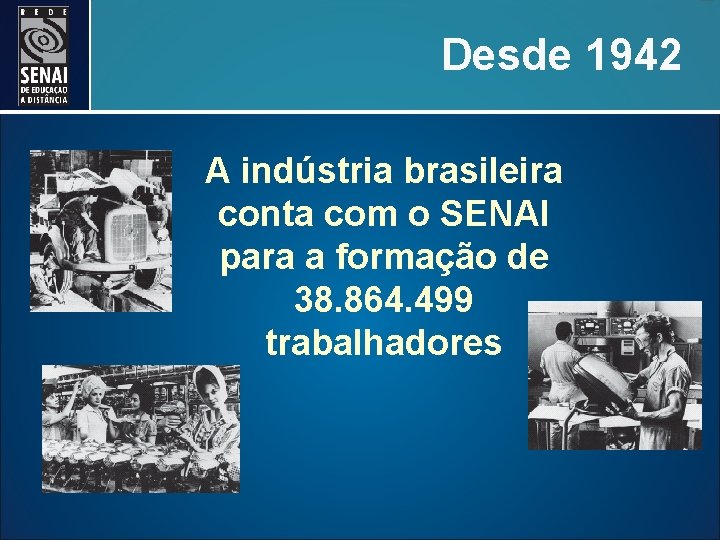 REDE
SENAI
DE EDUCAÇÃO
A DISTÂNCIA

Desde 1942

A indústria brasileira conta com o SENAI para a formação de 38.864.499 trabalhadores